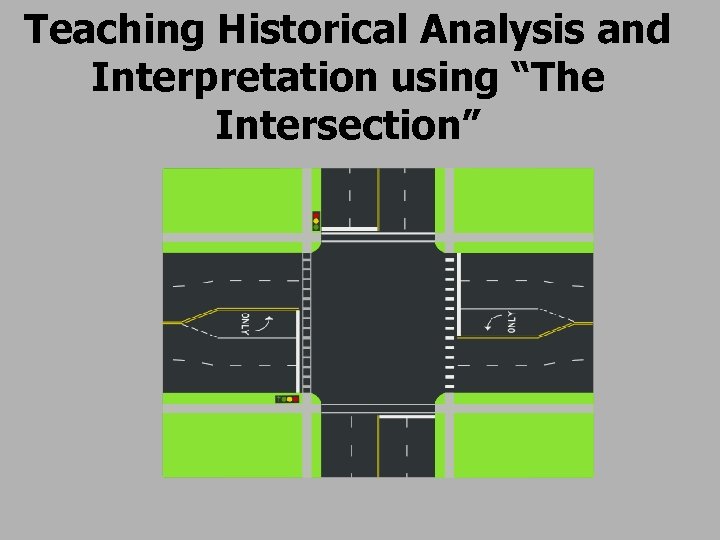 Teaching Historical Analysis and Interpretation using “The Intersection”

ONLY

ONLY